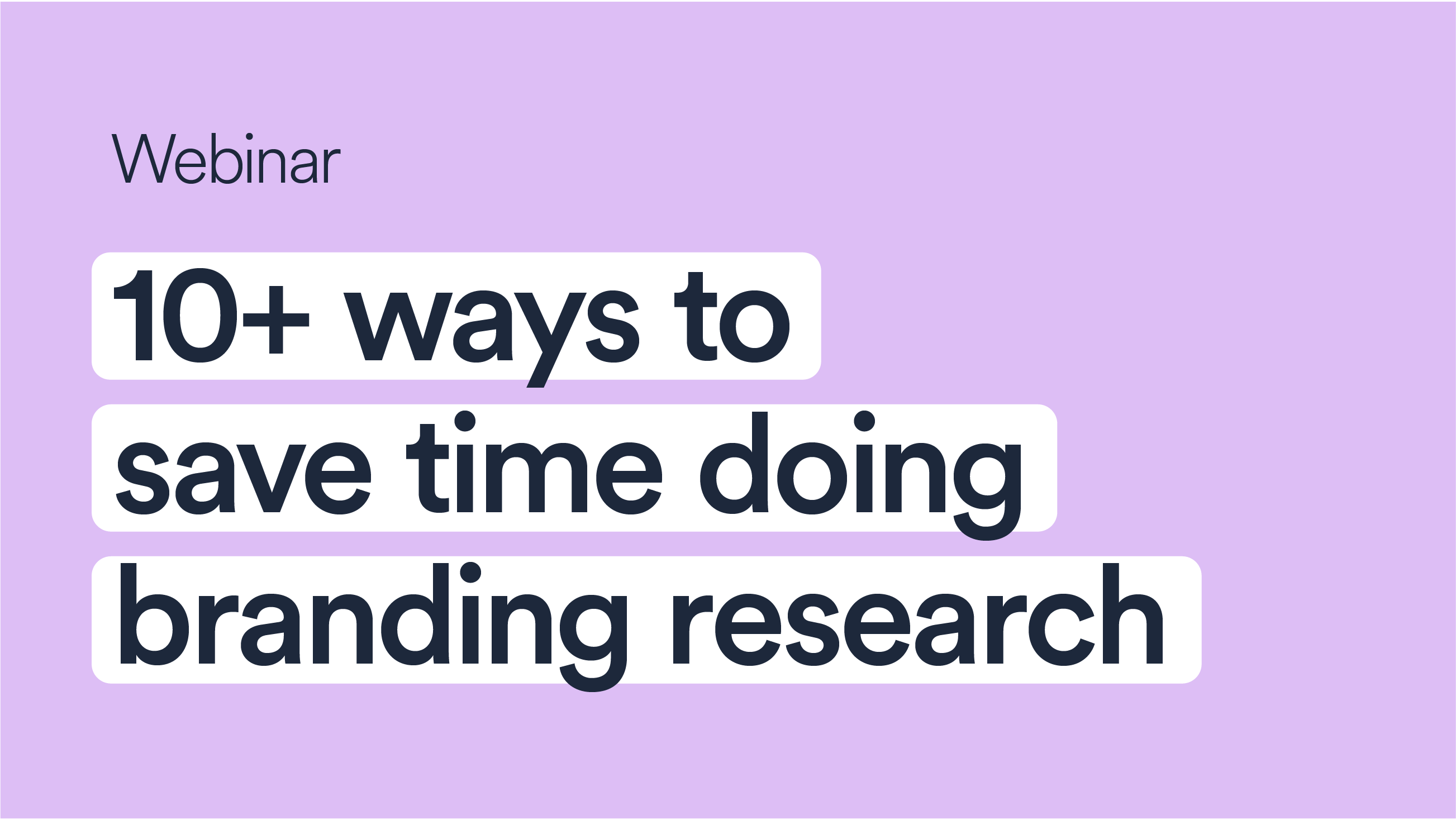 Webinar

10+ ways to save time doing branding research